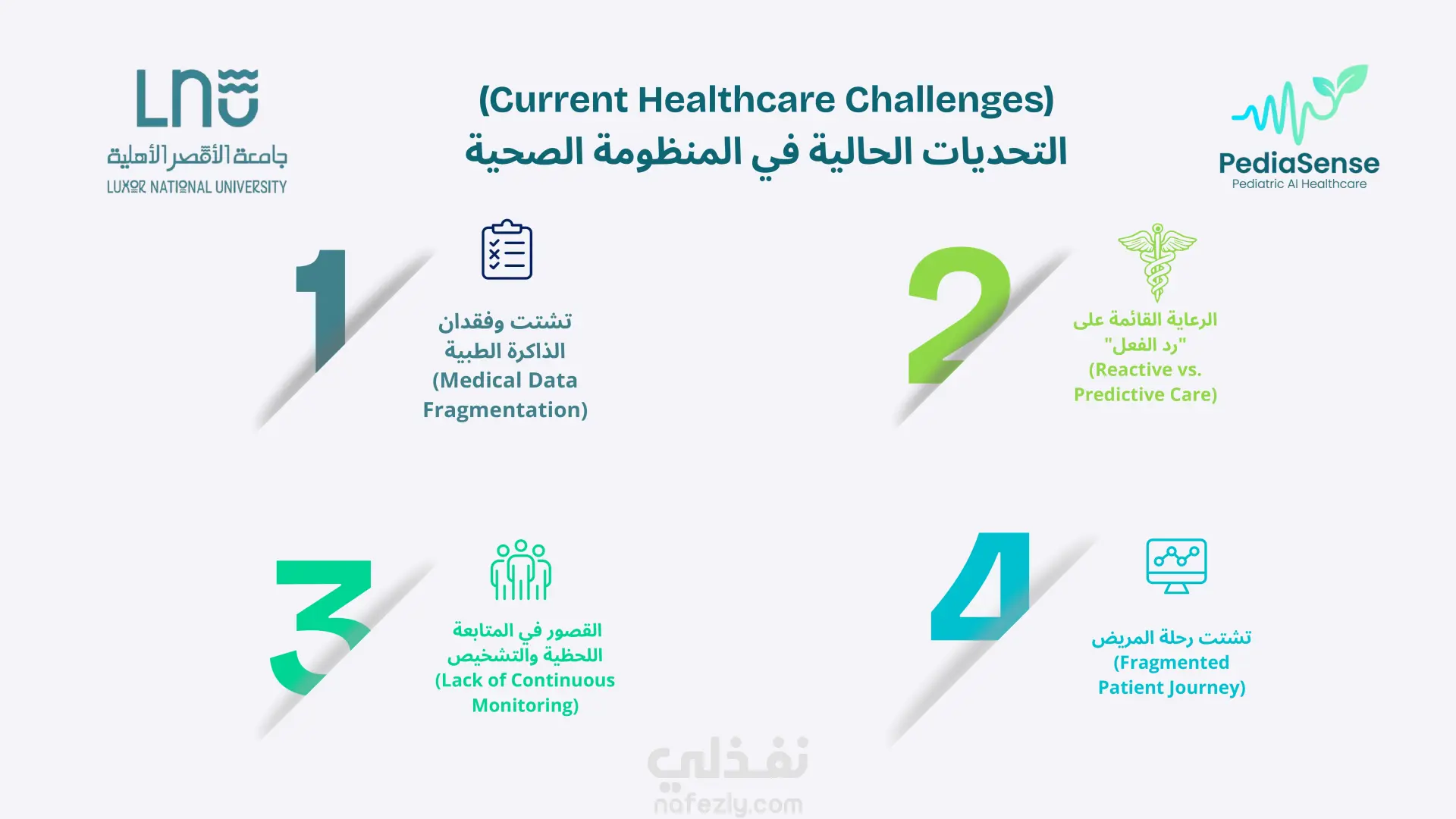 LNU
جامعة الأقصر الأهلية
LUXOR NATIONAL UNIVERSITY

(Current Healthcare Challenges)
التحديات الحالية في المنظومة الصحية

PediaSense
Pediatric AI Healthcare

1
تشتت وفقدان الذاكرة الطبية
(Medical Data Fragmentation)

2
الرعاية القائمة على "رد الفعل"
(Reactive vs. Predictive Care)

3
القصور في المتابعة اللحظية والتشخيص
(Lack of Continuous Monitoring)

4
تشتت رحلة المريض
(Fragmented Patient Journey)

نفذلي
nafezly.com